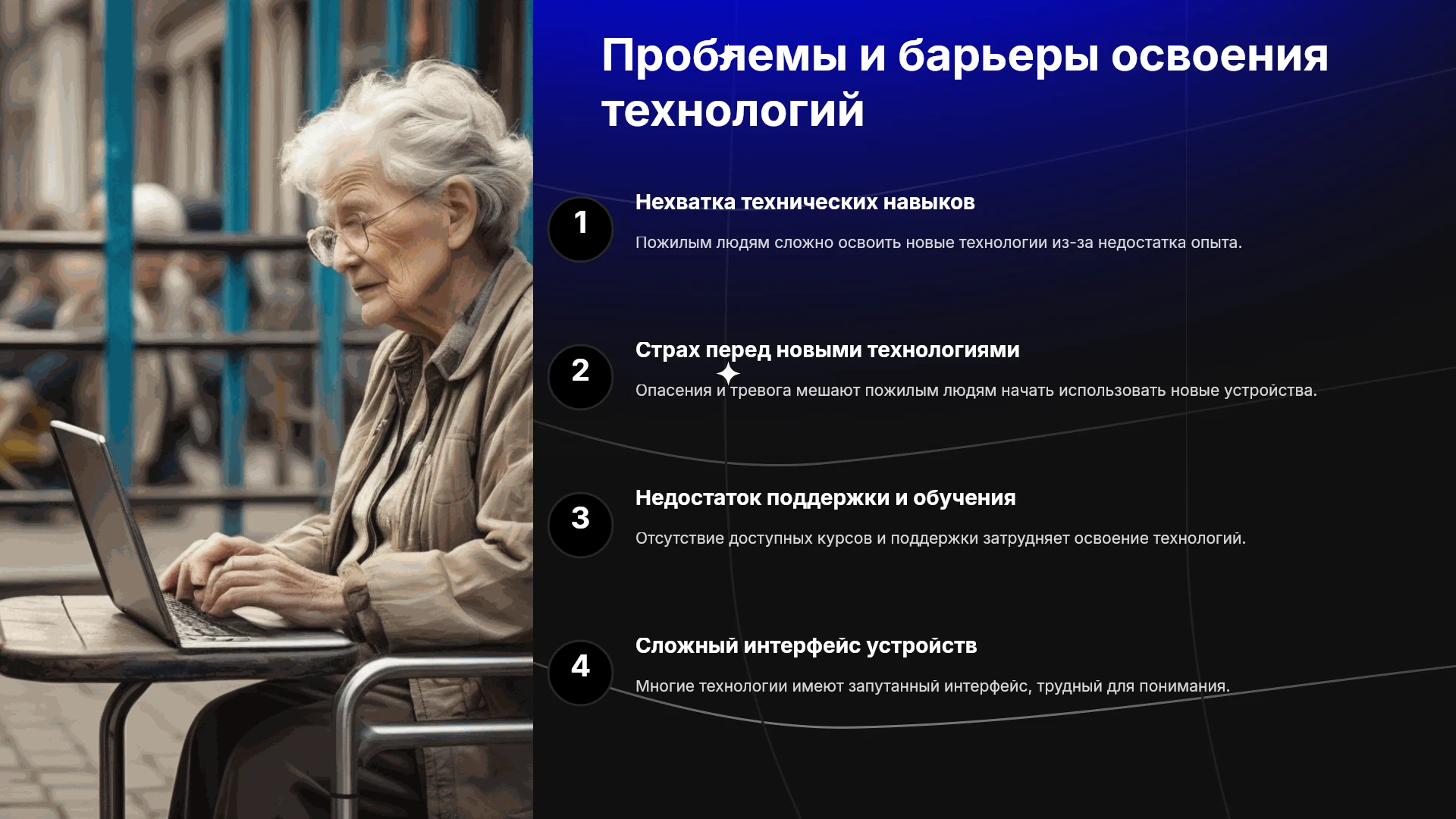 Проблемы и барьеры освоения технологий

1

Нехватка технических навыков

Пожилым людям сложно освоить новые технологии из-за недостатка опыта.

2

Страх перед новыми технологиями

Опасения и тревога мешают пожилым людям начать использовать новые устройства.

3

Недостаток поддержки и обучения

Отсутствие доступных курсов и поддержки затрудняет освоение технологий.

4

Сложный интерфейс устройств

Многие технологии имеют запутанный интерфейс, трудный для понимания.